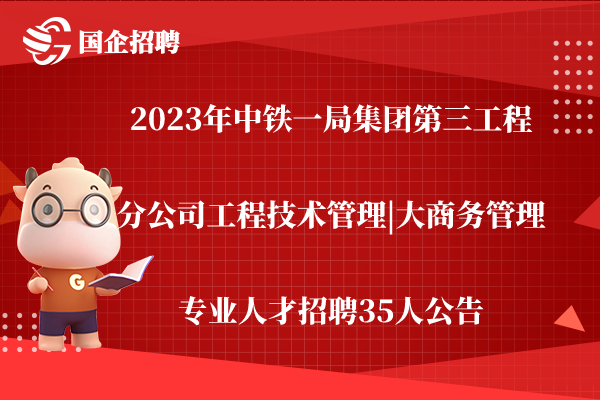 国企招聘

2023年中铁一局集团第三工程

分公司工程技术管理|大商务管理

专业人才招聘35人公告

G